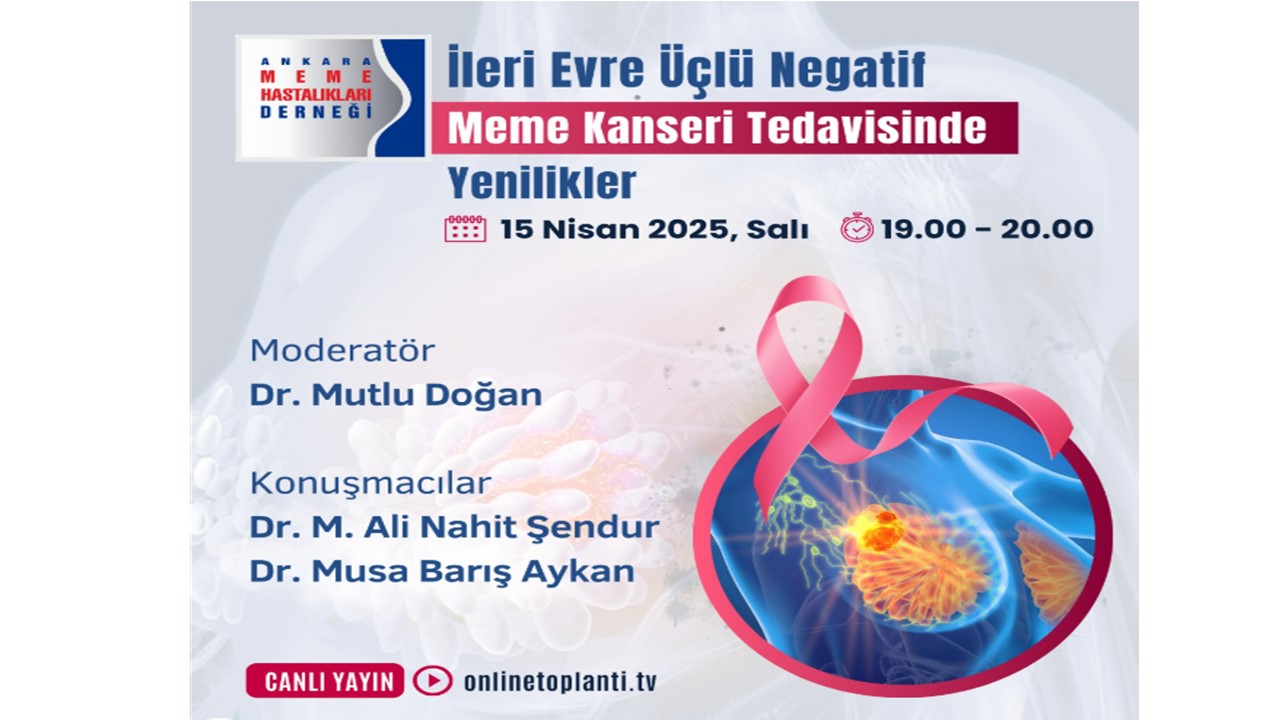 ANKARA
MEME
HASTALIKLARI
DERNEĞİ

İleri Evre Üçlü Negatif
Meme Kanseri Tedavisinde
Yenilikler

15 Nisan 2025, Salı
19.00 – 20.00

Moderatör
Dr. Mutlu Doğan

Konuşmacılar
Dr. M. Ali Nahit Şendur
Dr. Musa Barış Aykan

CANLI YAYIN
onlinetoplanti.tv